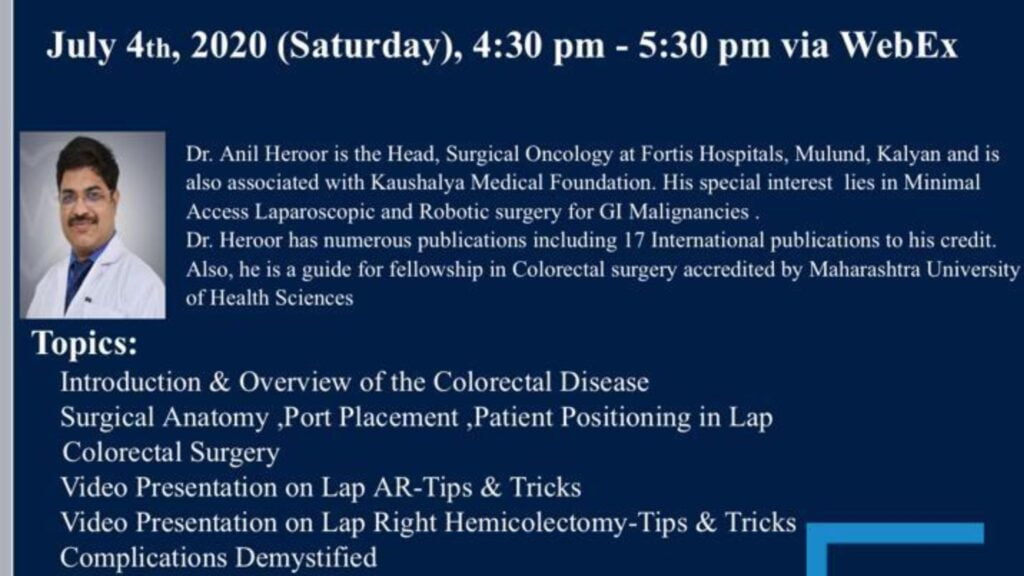 July 4th, 2020 (Saturday), 4:30 pm - 5:30 pm via WebEx

Dr. Anil Heroor is the Head, Surgical Oncology at Fortis Hospitals, Mulund, Kalyan and is also associated with Kaushalya Medical Foundation. His special interest lies in Minimal Access Laparoscopic and Robotic surgery for GI Malignancies .
Dr. Heroor has numerous publications including 17 International publications to his credit. Also, he is a guide for fellowship in Colorectal surgery accredited by Maharashtra University of Health Sciences

Topics:
Introduction & Overview of the Colorectal Disease
Surgical Anatomy ,Port Placement ,Patient Positioning in Lap Colorectal Surgery
Video Presentation on Lap AR-Tips & Tricks
Video Presentation on Lap Right Hemicolectomy-Tips & Tricks
Complications Demystified